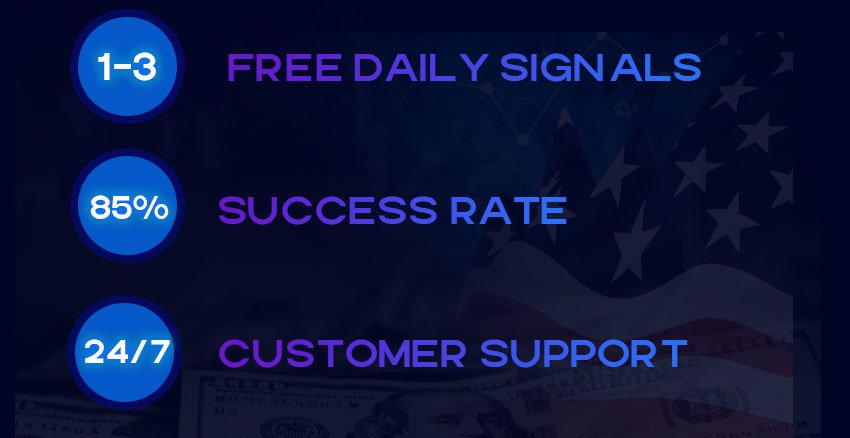 1-3 FREE DAILY SIGNALS

85% SUCCESS RATE

24/7 CUSTOMER SUPPORT